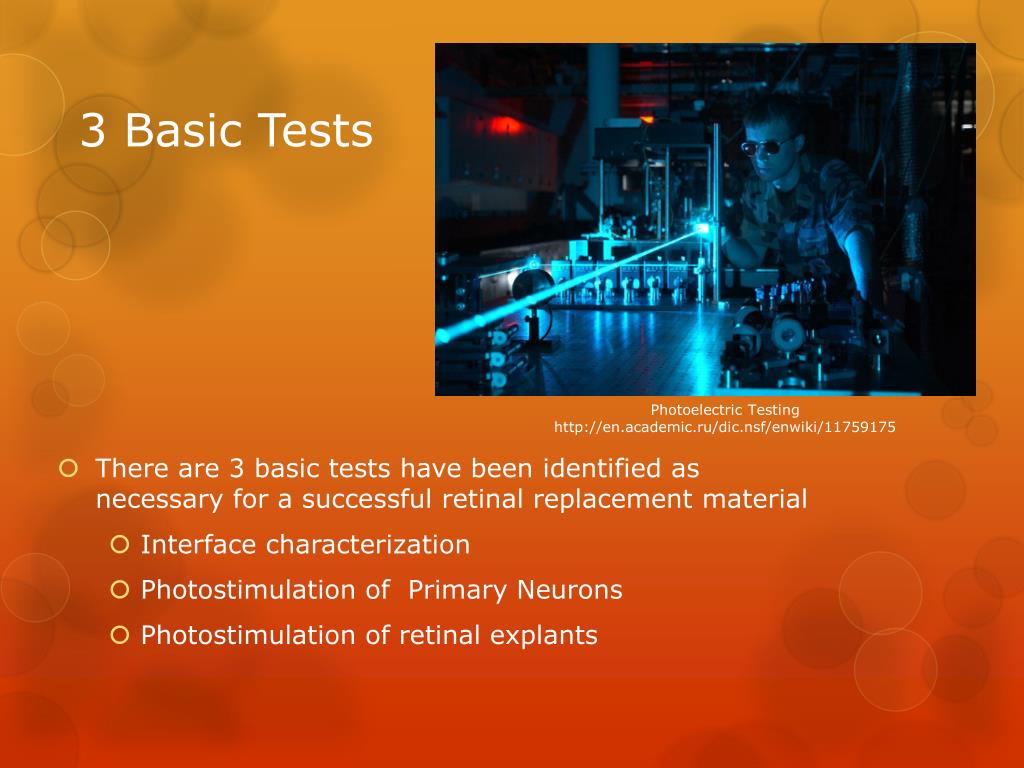 3 Basic Tests

Photoelectric Testing
http://en.academic.ru/dic.nsf/enwiki/11759175

There are 3 basic tests have been identified as necessary for a successful retinal replacement material

Interface characterization

Photostimulation of  Primary Neurons

Photostimulation of retinal explants